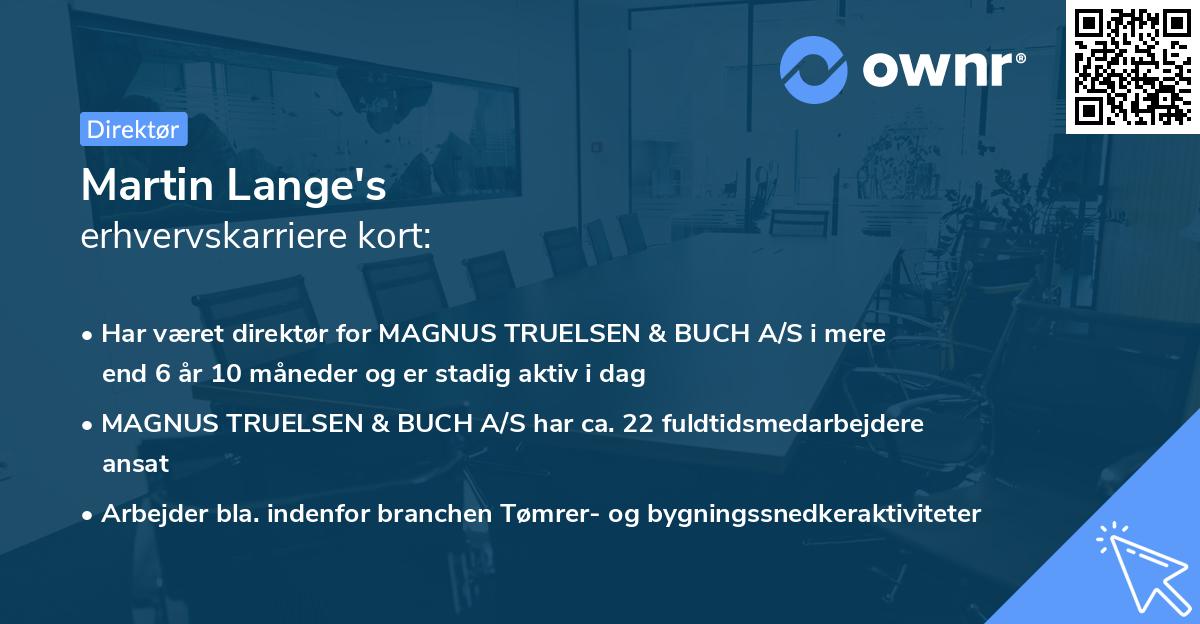 ownr®

Direktør

Martin Lange's
erhvervskarriere kort:

• Har været direktør for MAGNUS TRUELSEN & BUCH A/S i mere end 6 år 10 måneder og er stadig aktiv i dag

• MAGNUS TRUELSEN & BUCH A/S har ca. 22 fuldtidsmedarbejdere ansat

• Arbejder bla. indenfor branchen Tømrer- og bygningssnedkeraktiviteter